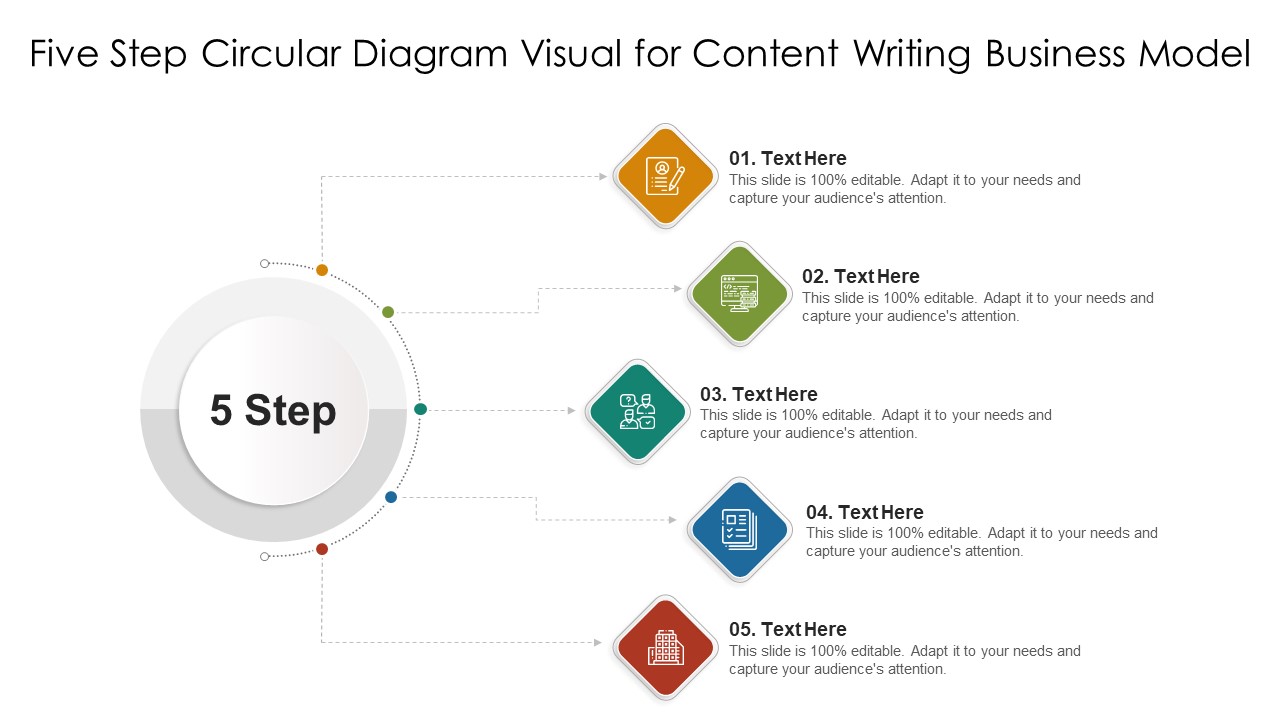 Five Step Circular Diagram Visual for Content Writing Business Model

5 Step

01. Text Here
This slide is 100% editable. Adapt it to your needs and capture your audience's attention.

02. Text Here
This slide is 100% editable. Adapt it to your needs and capture your audience's attention.

03. Text Here
This slide is 100% editable. Adapt it to your needs and capture your audience's attention.

04. Text Here
This slide is 100% editable. Adapt it to your needs and capture your audience's attention.

05. Text Here
This slide is 100% editable. Adapt it to your needs and capture your audience's attention.